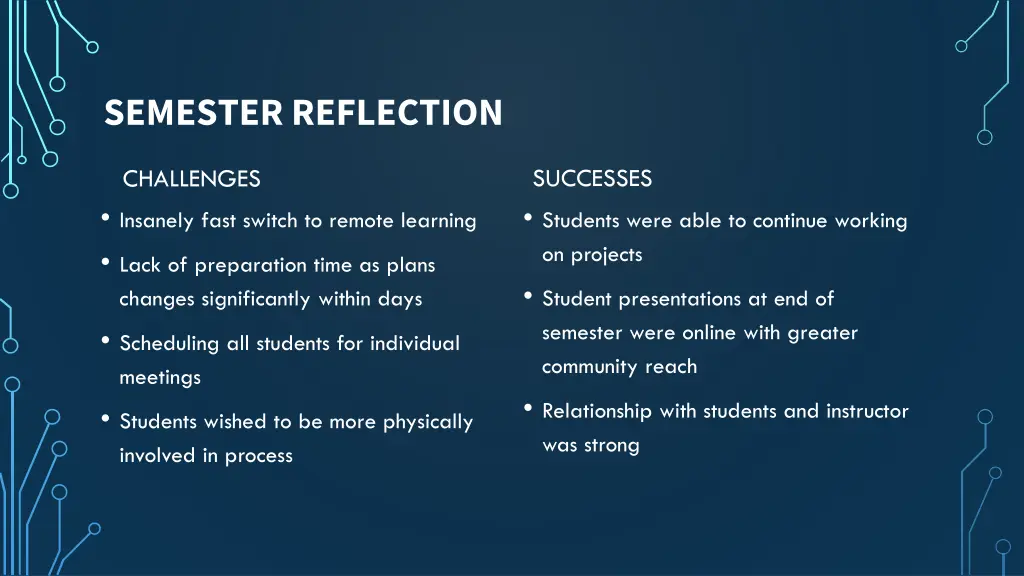 SEMESTER REFLECTION

CHALLENGES

• Insanely fast switch to remote learning

• Lack of preparation time as plans changes significantly within days

• Scheduling all students for individual meetings

• Students wished to be more physically involved in process

SUCCESSES

• Students were able to continue working on projects

• Student presentations at end of semester were online with greater community reach

• Relationship with students and instructor was strong